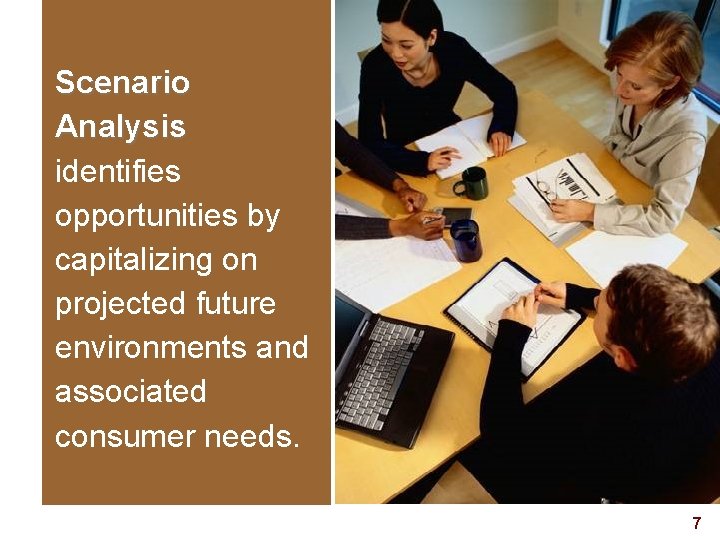 Scenario Analysis identifies opportunities by capitalizing on projected future environments and associated consumer needs.

7